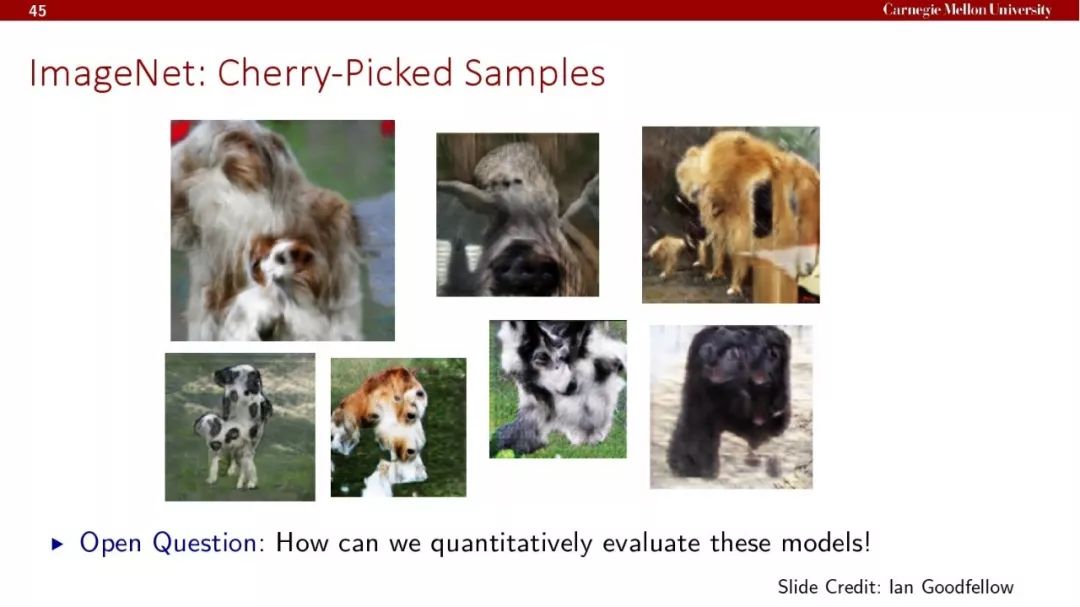 45

Carnegie Mellon University

ImageNet: Cherry-Picked Samples

▶ Open Question: How can we quantitatively evaluate these models!

Slide Credit: Ian Goodfellow